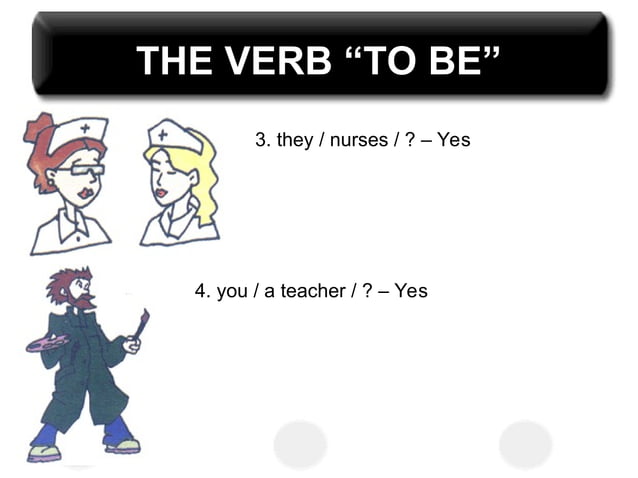 THE VERB “TO BE”

3. they / nurses / ? – Yes

4. you / a teacher / ? – Yes